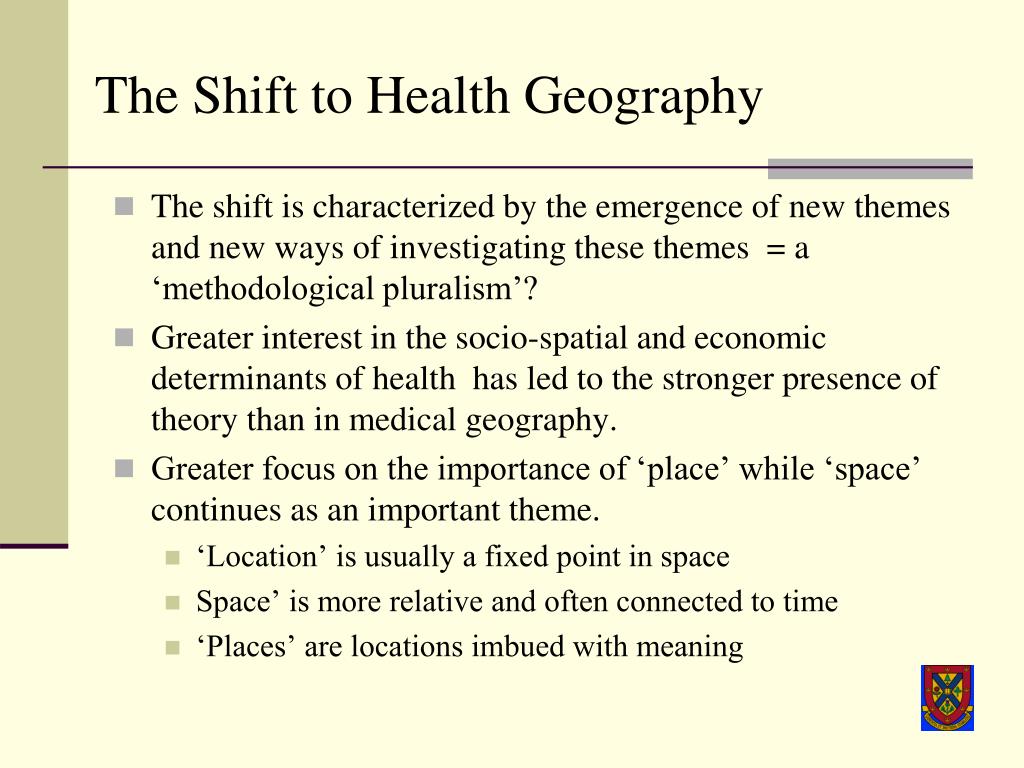 The Shift to Health Geography

The shift is characterized by the emergence of new themes and new ways of investigating these themes = a ‘methodological pluralism’?

Greater interest in the socio-spatial and economic determinants of health has led to the stronger presence of theory than in medical geography.

Greater focus on the importance of ‘place’ while ‘space’ continues as an important theme.

‘Location’ is usually a fixed point in space

Space’ is more relative and often connected to time

‘Places’ are locations imbued with meaning